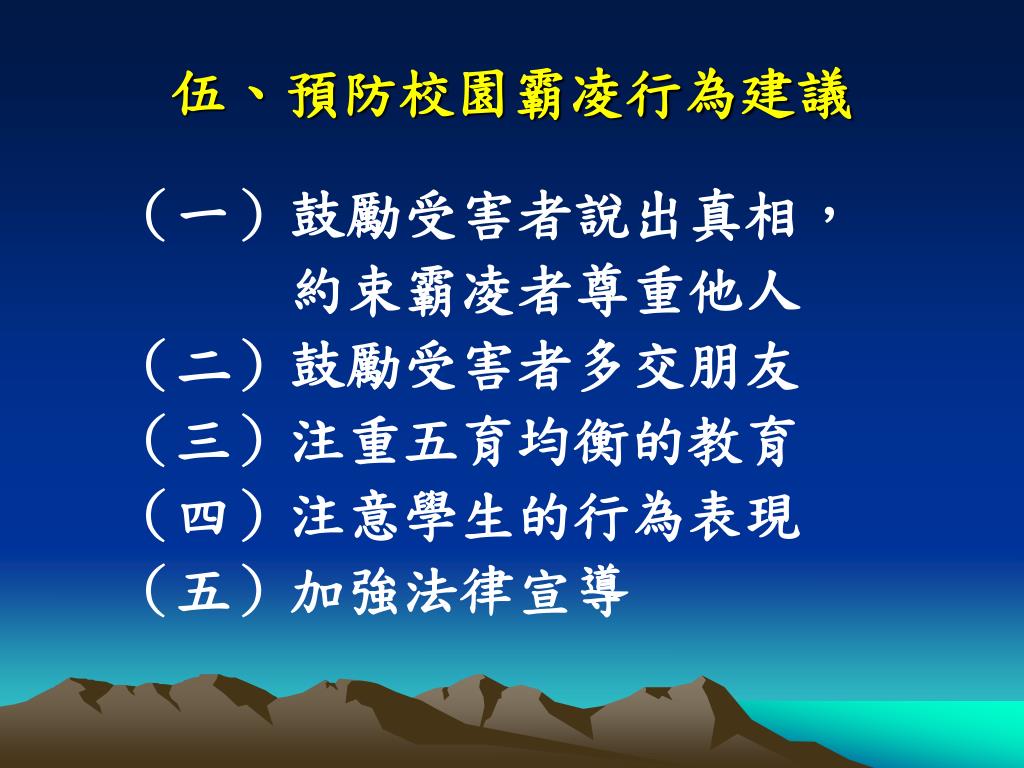 伍、預防校園霸凌行為建議

（一）鼓勵受害者說出真相，約束霸凌者尊重他人

（二）鼓勵受害者多交朋友

（三）注重五育均衡的教育

（四）注意學生的行為表現

（五）加強法律宣導